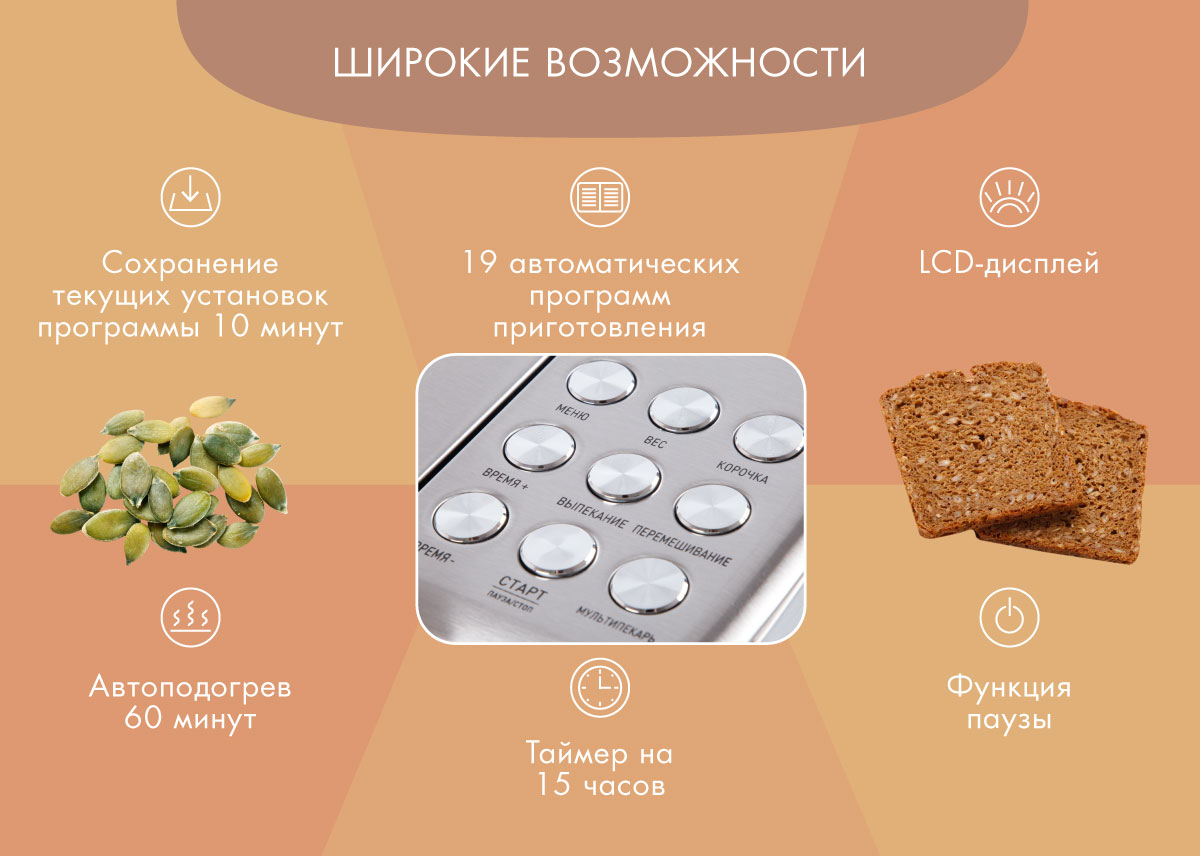 ШИРОКИЕ ВОЗМОЖНОСТИ

Сохранение текущих установок программы 10 минут

19 автоматических программ приготовления

LCD-дисплей

МЕНЮ
ВЕС
КОРОЧКА
ВРЕМЯ +
ВЫПЕКАНИЕ
ПЕРЕМЕШИВАНИЕ
ВРЕМЯ -
СТАРТ
ПАУЗА/СТОП
МУЛЬТИПЕКАРЬ

Автоподогрев 60 минут

Таймер на 15 часов

Функция паузы